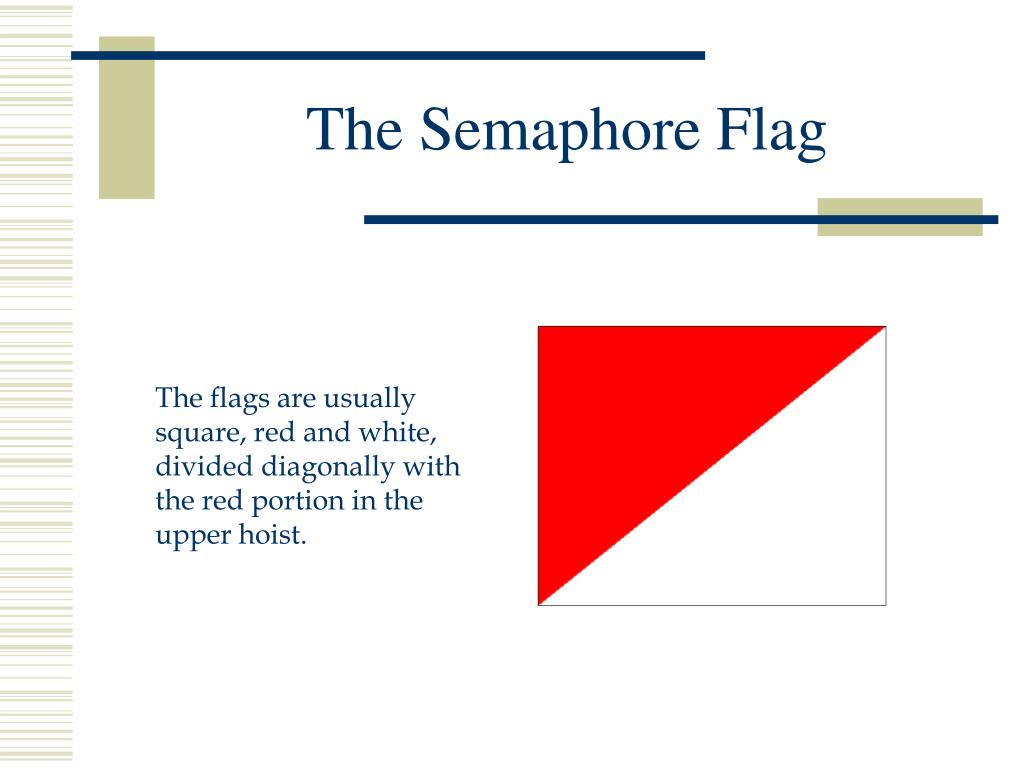 The Semaphore Flag

The flags are usually square, red and white, divided diagonally with the red portion in the upper hoist.